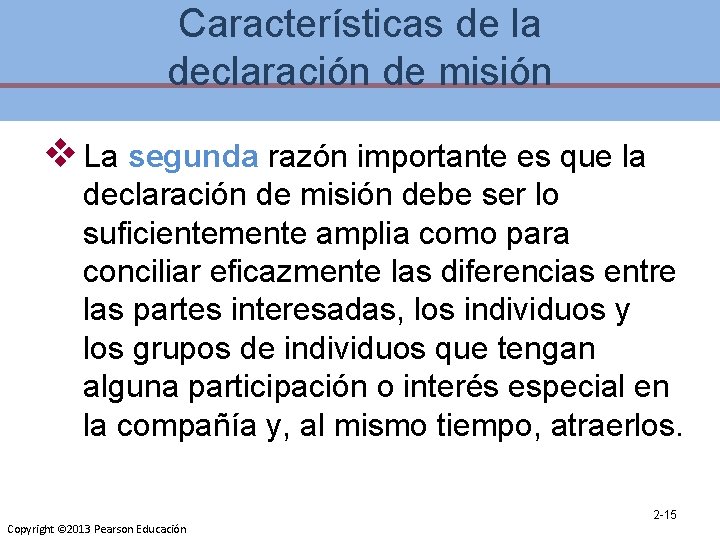 Características de la declaración de misión

❖ La segunda razón importante es que la declaración de misión debe ser lo suficientemente amplia como para conciliar eficazmente las diferencias entre las partes interesadas, los individuos y los grupos de individuos que tengan alguna participación o interés especial en la compañía y, al mismo tiempo, atraerlos.

2-15

Copyright ©2013 Pearson Educación